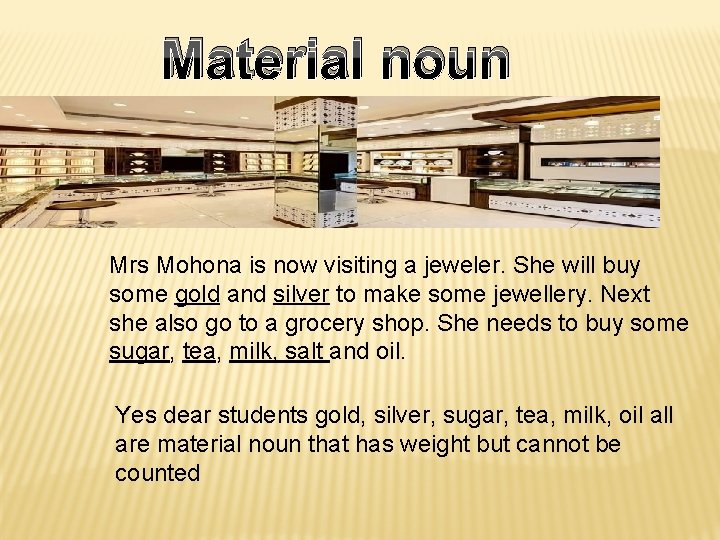 Material noun

Mrs Mohona is now visiting a jeweler. She will buy some gold and silver to make some jewellery. Next she also go to a grocery shop. She needs to buy some sugar, tea, milk, salt and oil.

Yes dear students gold, silver, sugar, tea, milk, oil all are material noun that has weight but cannot be counted